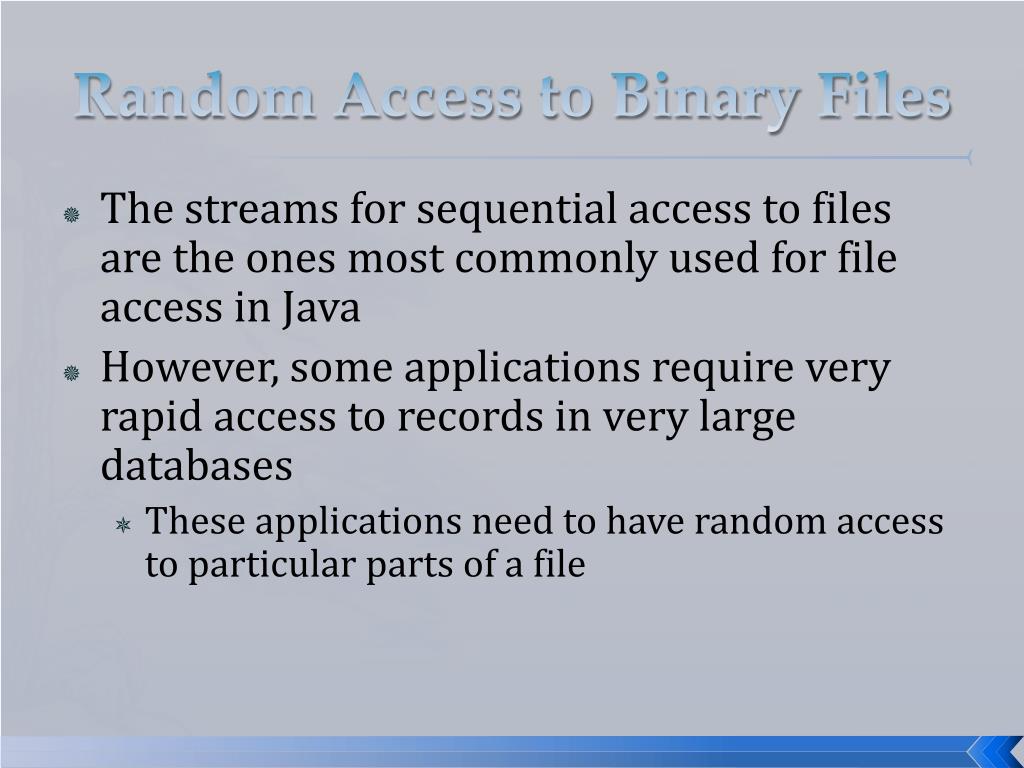 Random Access to Binary Files

The streams for sequential access to files are the ones most commonly used for file access in Java

However, some applications require very rapid access to records in very large databases

These applications need to have random access to particular parts of a file